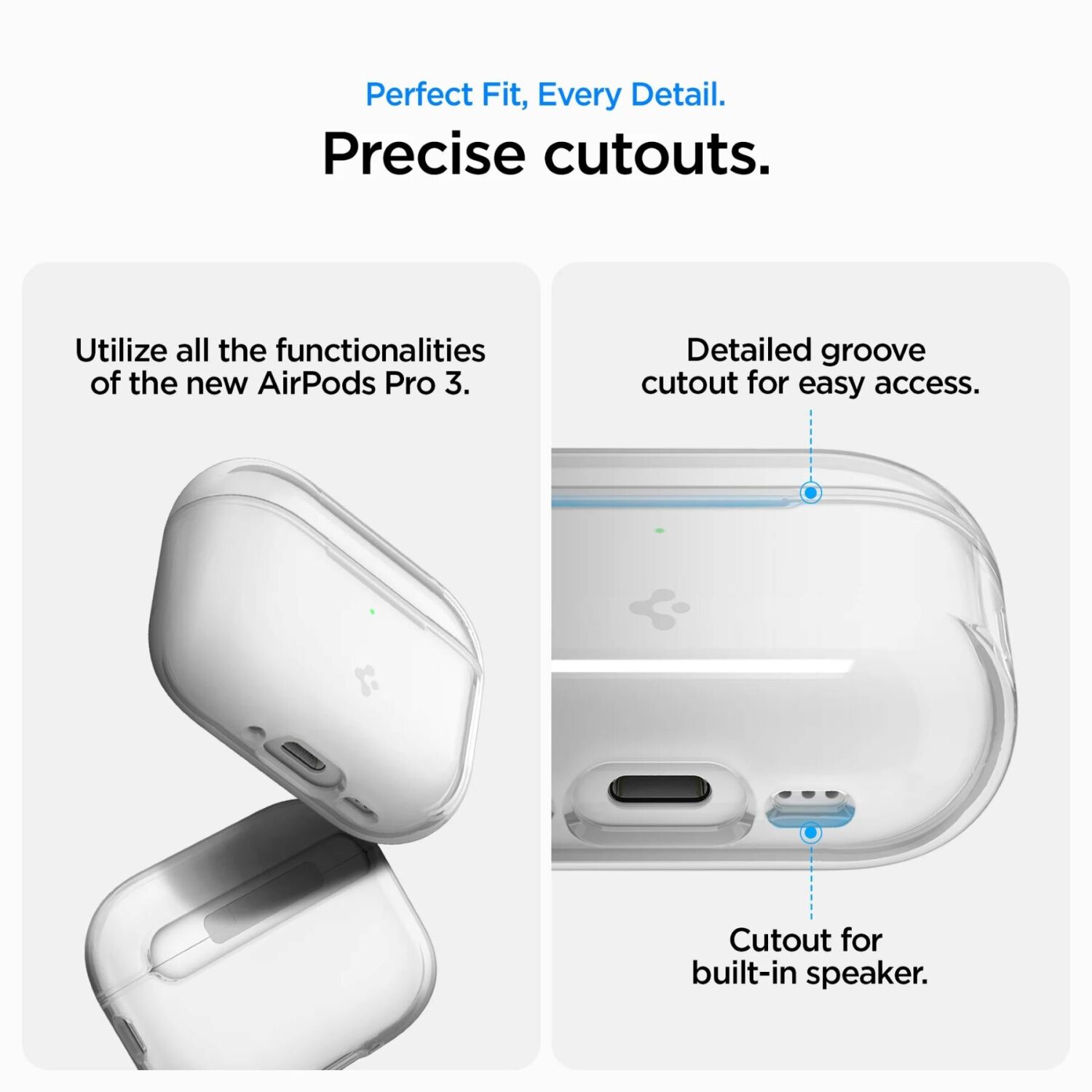 Perfect Fit, Every Detail.

Precise cutouts.

Utilize all the functionalities of the new AirPods Pro 3.

Detailed groove cutout for easy access.

Cutout for built-in speaker.